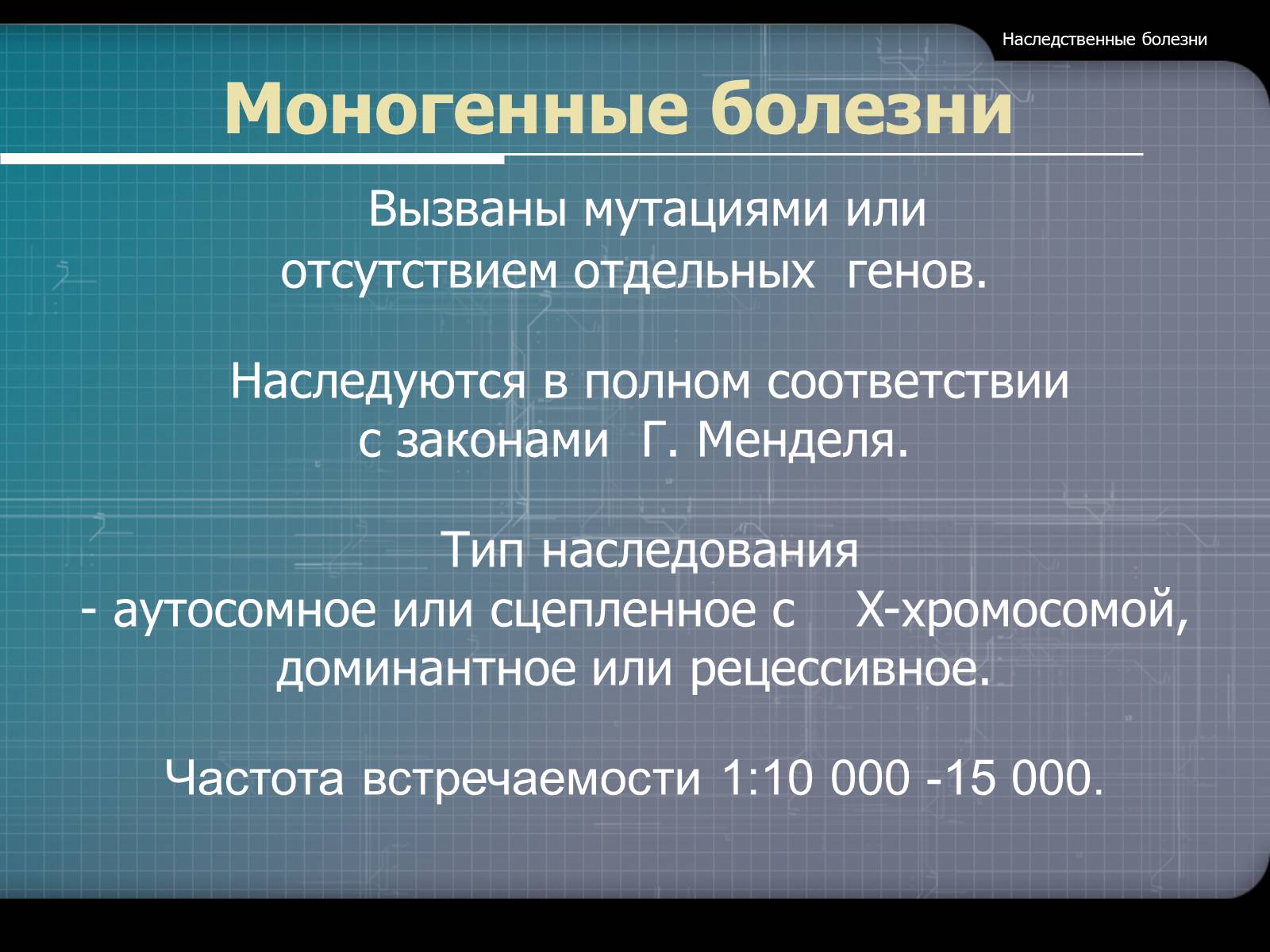 Наследственные болезни

Моногенные болезни

Вызваны мутациями или отсутствием отдельных генов.

Наследуются в полном соответствии с законами Г. Менделя.

Тип наследования
- аутосомное или сцепленное с Х-хромосомой, доминантное или рецессивное.

Частота встречаемости 1:10 000 -15 000.